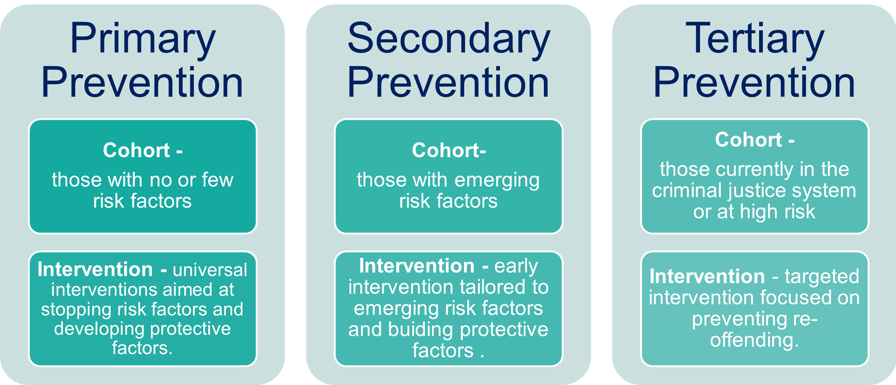 Primary Prevention

Cohort -
those with no or few risk factors

Intervention - universal interventions aimed at stopping risk factors and developing protective factors.

Secondary Prevention

Cohort-
those with emerging risk factors

Intervention - early intervention tailored to emerging risk factors and buiding protective factors .

Tertiary Prevention

Cohort -
those currently in the criminal justice system or at high risk

Intervention - targeted intervention focused on preventing re-offending.